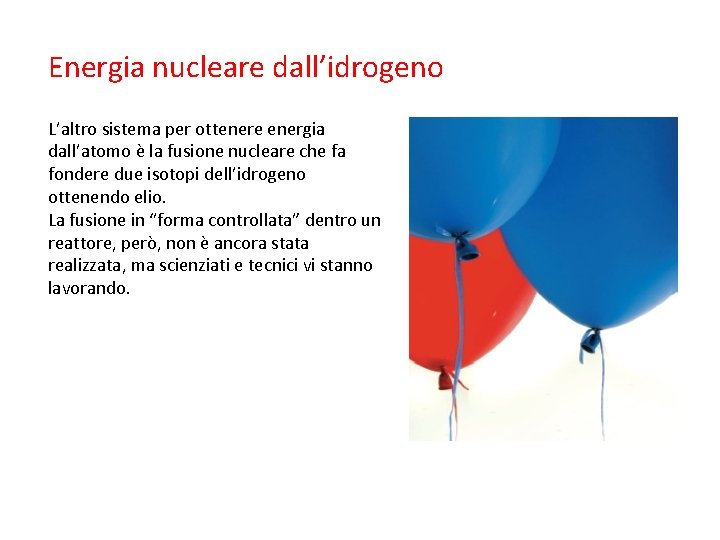 Energia nucleare dall’idrogeno

L’altro sistema per ottenere energia dall’atomo è la fusione nucleare che fa fondere due isotopi dell’idrogeno ottenendo elio.
La fusione in “forma controllata” dentro un reattore, però, non è ancora stata realizzata, ma scienziati e tecnici vi stanno lavorando.